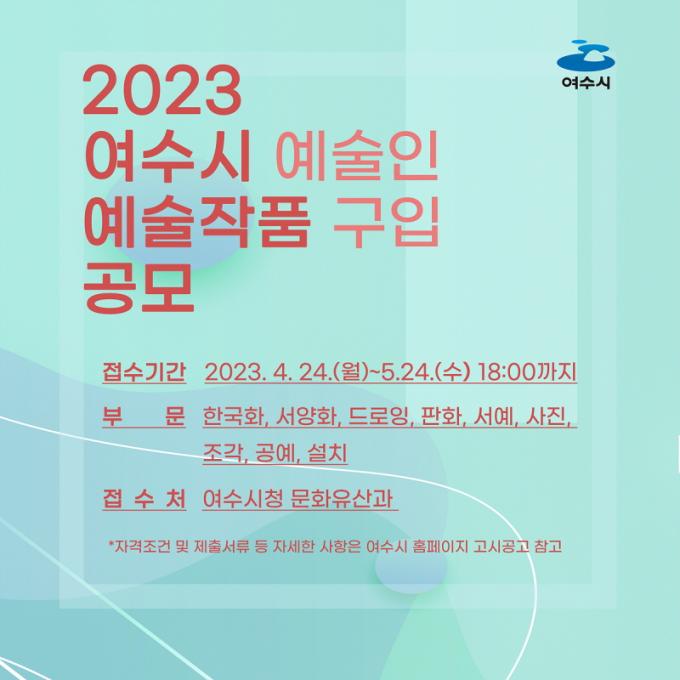 여수시

2023
여수시 예술인
예술작품 구입
공모

접수기간 2023. 4. 24.(월)~5.24.(수) 18:00까지
부 문 한국화, 서양화, 드로잉, 판화, 서예, 사진, 조각, 공예, 설치
접 수 처 여수시청 문화유산과

*자격조건 및 제출서류 등 자세한 사항은 여수시 홈페이지 고시공고 참고